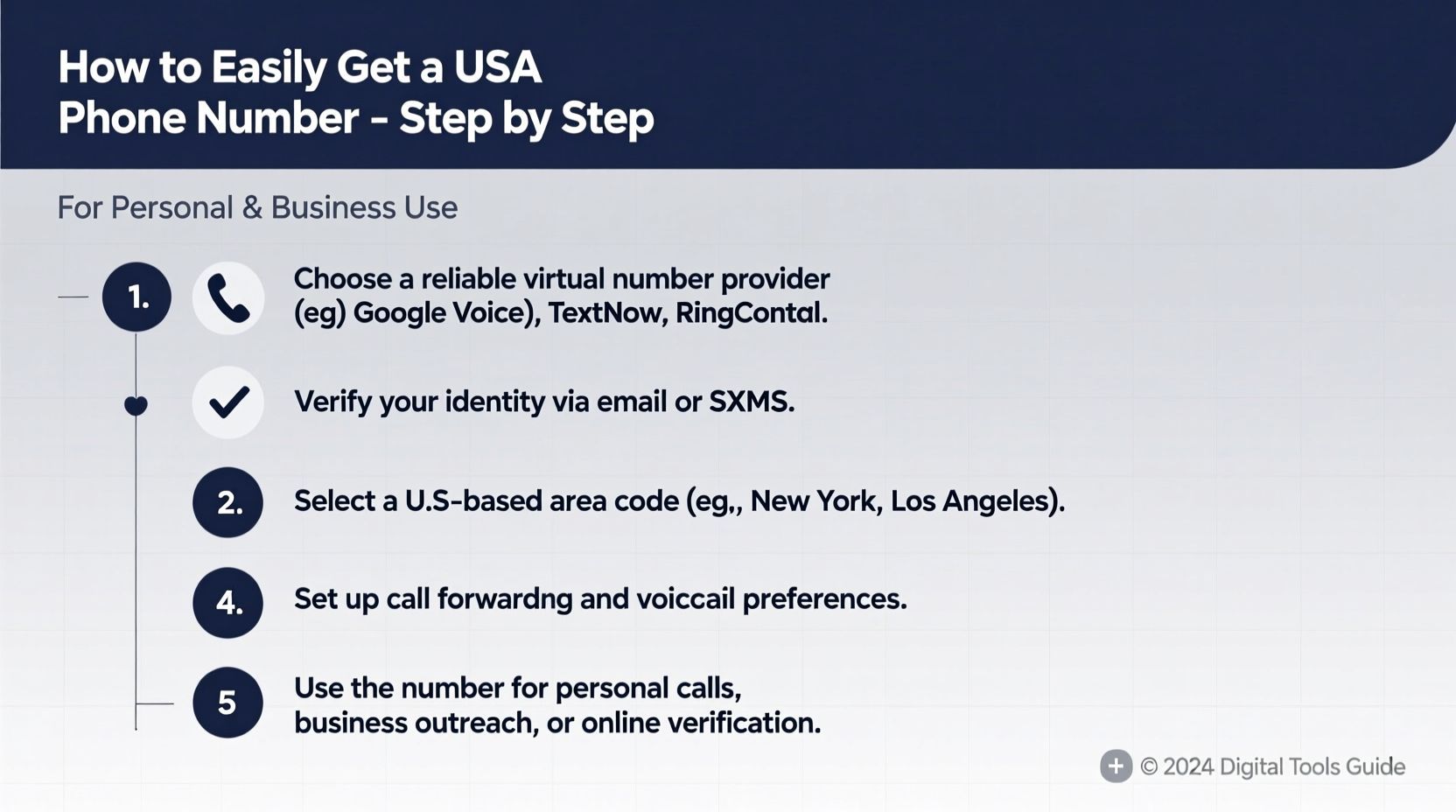 How to Easily Get a USA Phone Number – Step by Step

For Personal & Business Use

1. Choose a reliable virtual number provider (eg) Google Voice), TextNow, RingContal.

Verify your identity via email or SXMS.

2. Select a U.S-based area code (eg,, New York, Los Angeles).

4. Set up call forwardng and voiccail preferences.

5 Use the number for personal calls, business outreach, or online verification.

© 2024 Digital Tools Guide